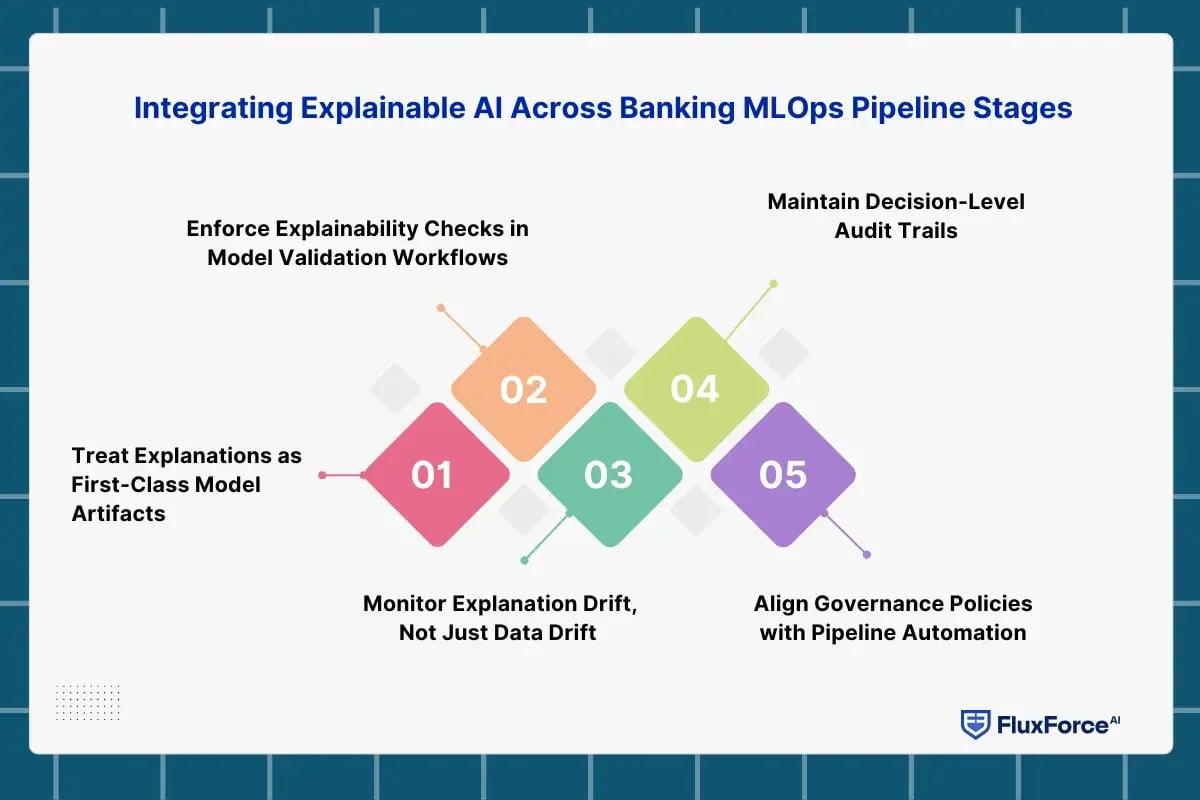 Integrating Explainable AI Across Banking MLOps Pipeline Stages

Enforce Explainability Checks in Model Validation Workflows

Maintain Decision-Level Audit Trails

02

04

Treat Explanations as First-Class Model Artifacts

01

03

05

Monitor Explanation Drift, Not Just Data Drift

Align Governance Policies with Pipeline Automation

FluxForce AI